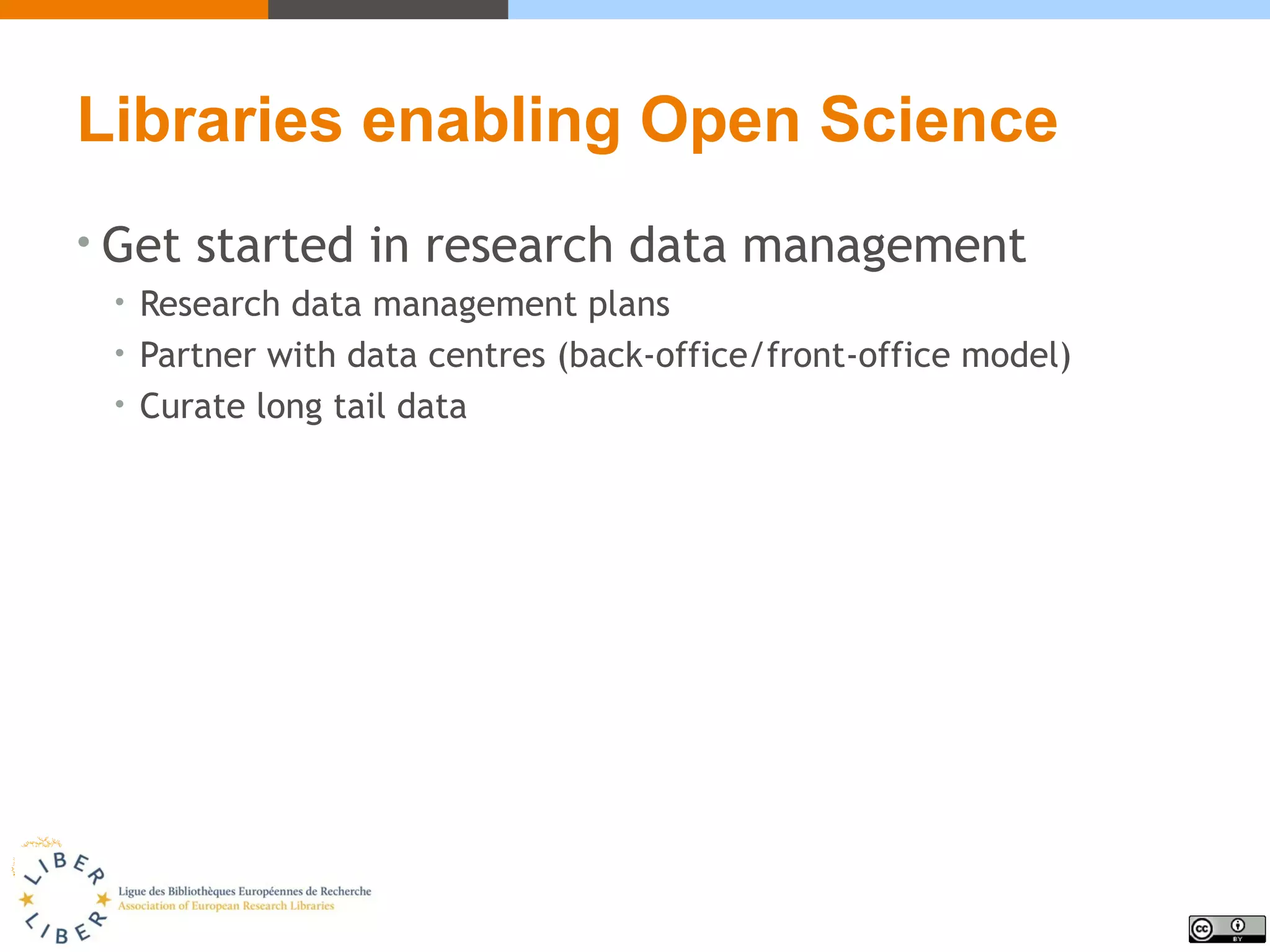 Libraries enabling Open Science

• Get started in research data management
  • Research data management plans
  • Partner with data centres (back-office/front-office model)
  • Curate long tail data

LIBER
LIBER

Ligue des Bibliothèques Européennes de Recherche
Association of European Research Libraries

cc BY